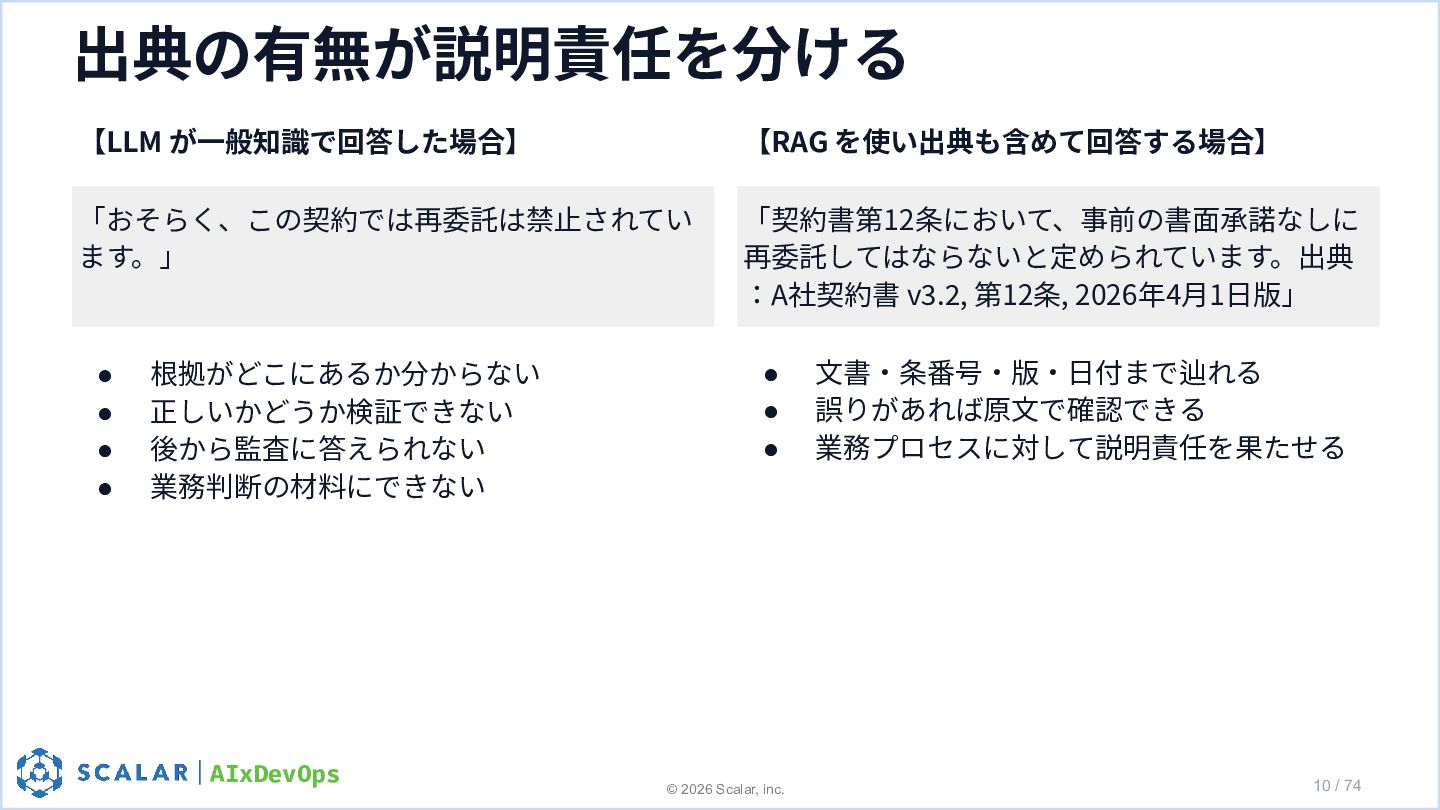 出典の有無が説明責任を分ける

【LLM が一般知識で回答した場合】

「おそらく、この契約では再委託は禁止されています。」

● 根拠がどこにあるか分からない
● 正しいかどうか検証できない
● 後から監査に答えられない
● 業務判断の材料にできない

【RAG を使い出典も含めて回答する場合】

「契約書第12条において、事前の書面承諾なしに再委託してはならないと定められています。出典：A社契約書 v3.2, 第12条, 2026年4月1日版」

● 文書・条番号・版・日付まで辿れる
● 誤りがあれば原文で確認できる
● 業務プロセスに対して説明責任を果たせる

SCALAR | AIxDevOps

© 2026 Scalar, inc.

10 / 74